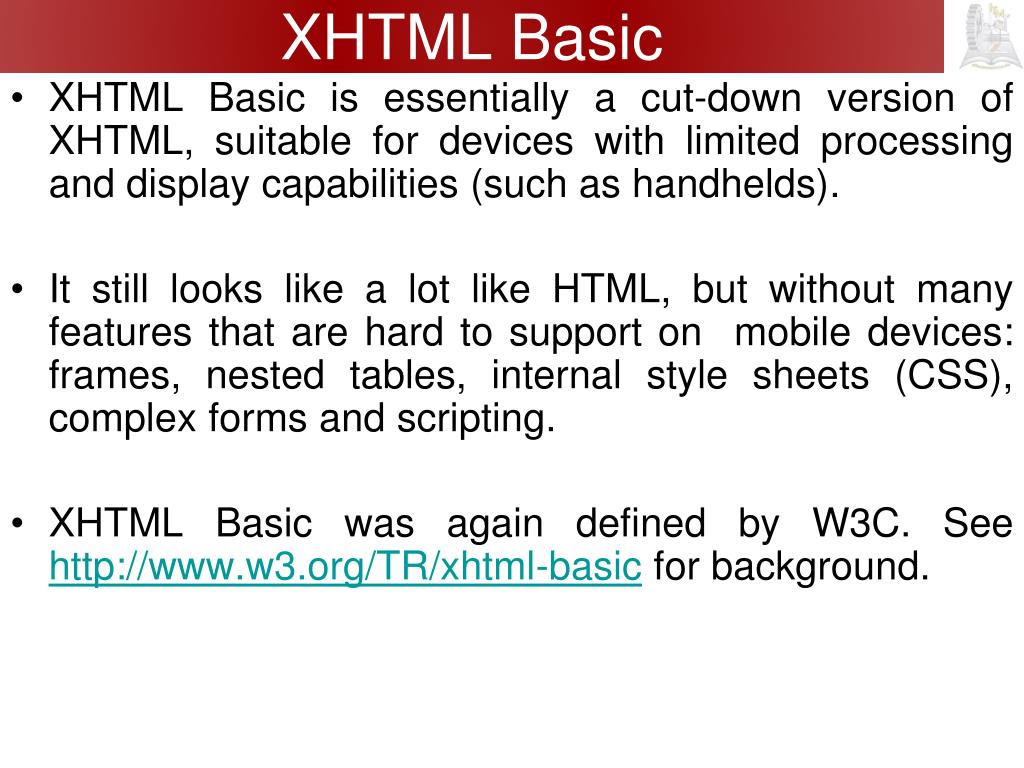 XHTML Basic

• XHTML Basic is essentially a cut-down version of XHTML, suitable for devices with limited processing and display capabilities (such as handhelds).

• It still looks like a lot like HTML, but without many features that are hard to support on mobile devices: frames, nested tables, internal style sheets (CSS), complex forms and scripting.

• XHTML Basic was again defined by W3C. See http://www.w3.org/TR/xhtml-basic for background.